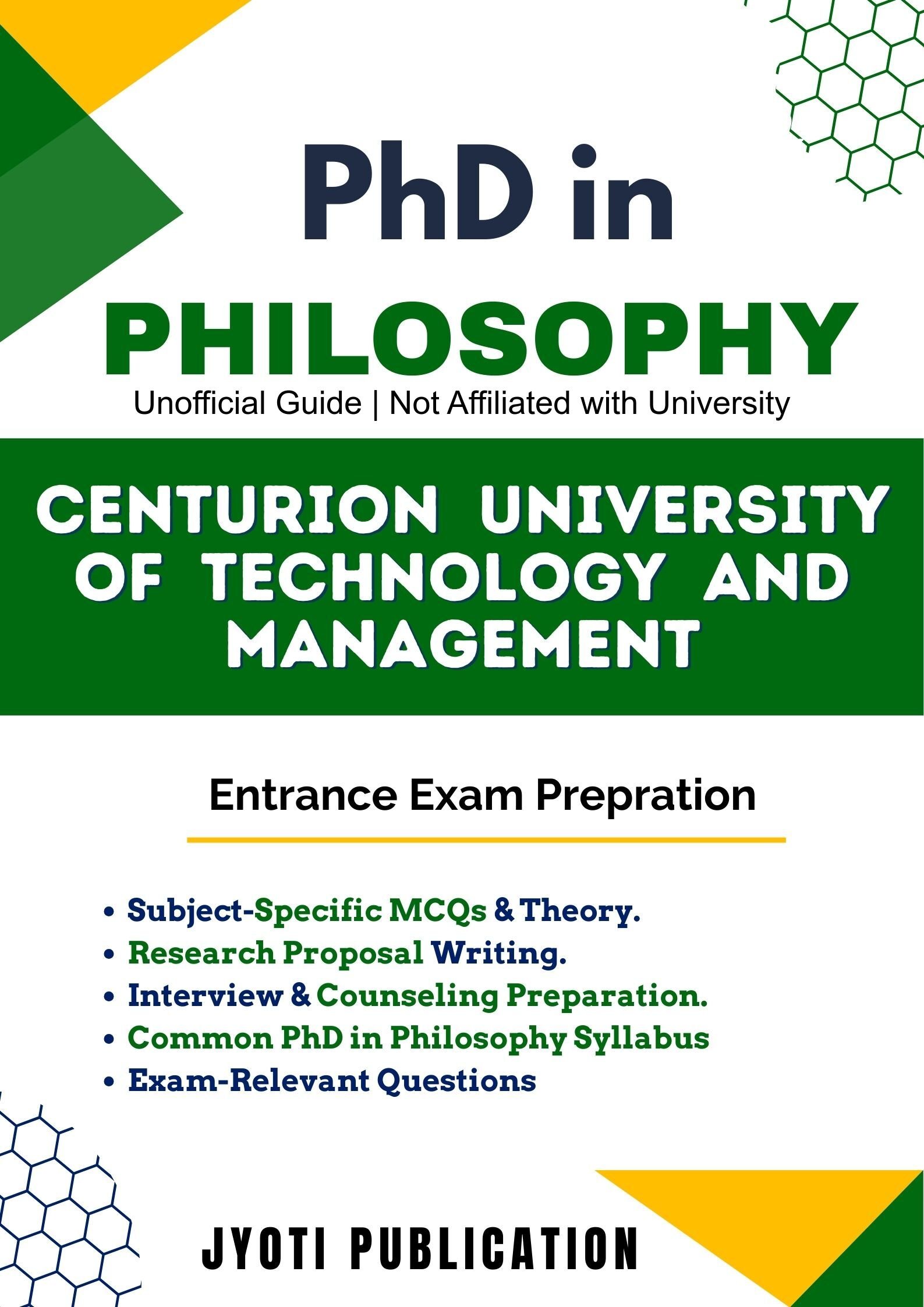 PhD in

PHILOSOPHY

Unofficial Guide | Not Affiliated with University

CENTURION UNIVERSITY OF TECHNOLOGY AND MANAGEMENT

Entrance Exam Prepration

• Subject-Specific MCQs & Theory.
• Research Proposal Writing.
• Interview & Counseling Preparation.
• Common PhD in Philosophy Syllabus
• Exam-Relevant Questions

JYOTI PUBLICATION